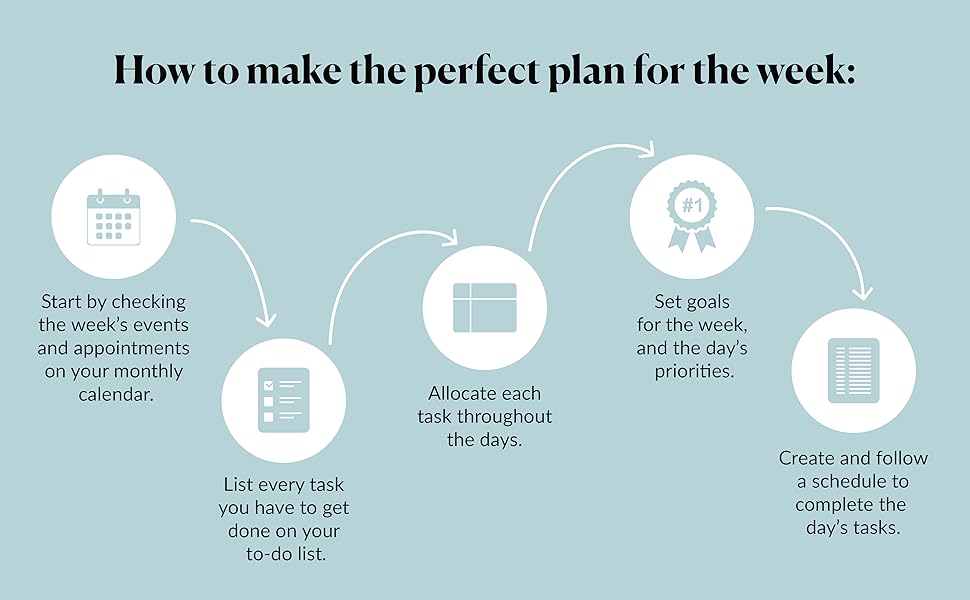 How to make the perfect plan for the week:

Start by checking the week's events and appointments on your monthly calendar.

List every task you have to get done on your to-do list.

Allocate each task throughout the days.

#1

Set goals for the week, and the day's priorities.

Create and follow a schedule to complete the day's tasks.